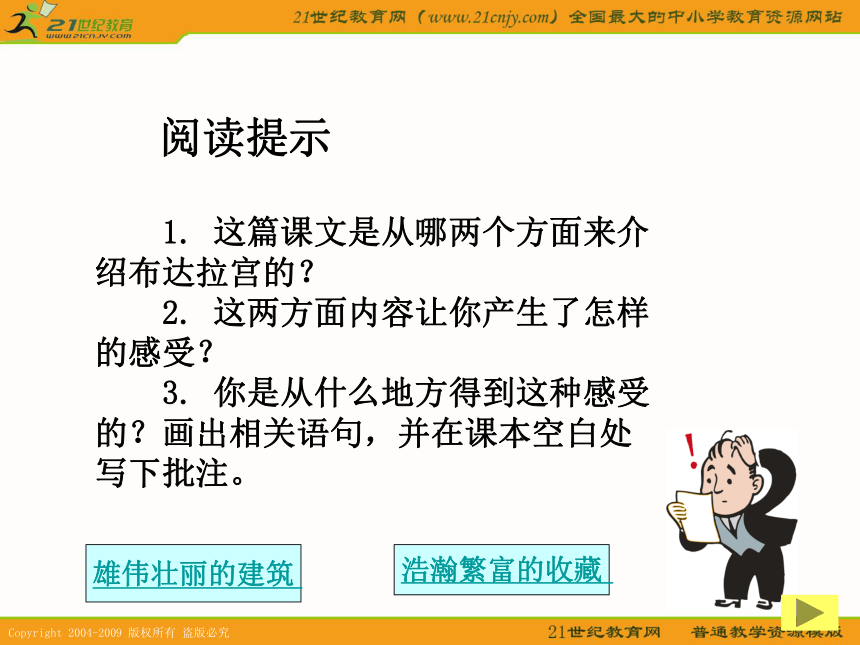 21世纪教育
www.21cnjy.com

21世纪教育网（www.21cnjy.com）全国最大的中小学教育资源网站

阅读提示

1. 这篇课文是从哪两个方面来介绍布达拉宫的？

2. 这两方面内容让你产生了怎样的感受？

3. 你是从什么地方得到这种感受的？画出相关语句，并在课本空白处写下批注。

雄伟壮丽的建筑

浩瀚繁富的收藏

Copyright 2004-2009 版权所有 盗版必究

21世纪教育网　普通教学资源模版